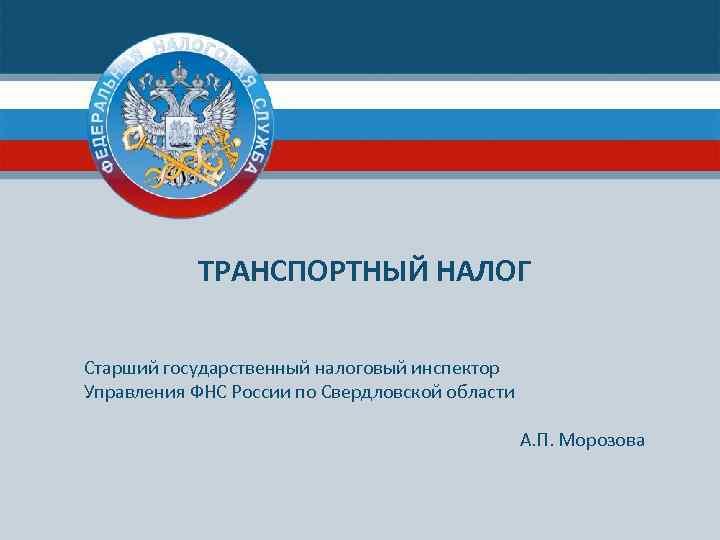 ФЕДЕРАЛЬНАЯ НАЛОГОВАЯ СЛУЖБА

ТРАНСПОРТНЫЙ НАЛОГ

Старший государственный налоговый инспектор Управления ФНС России по Свердловской области

А.П. Морозова